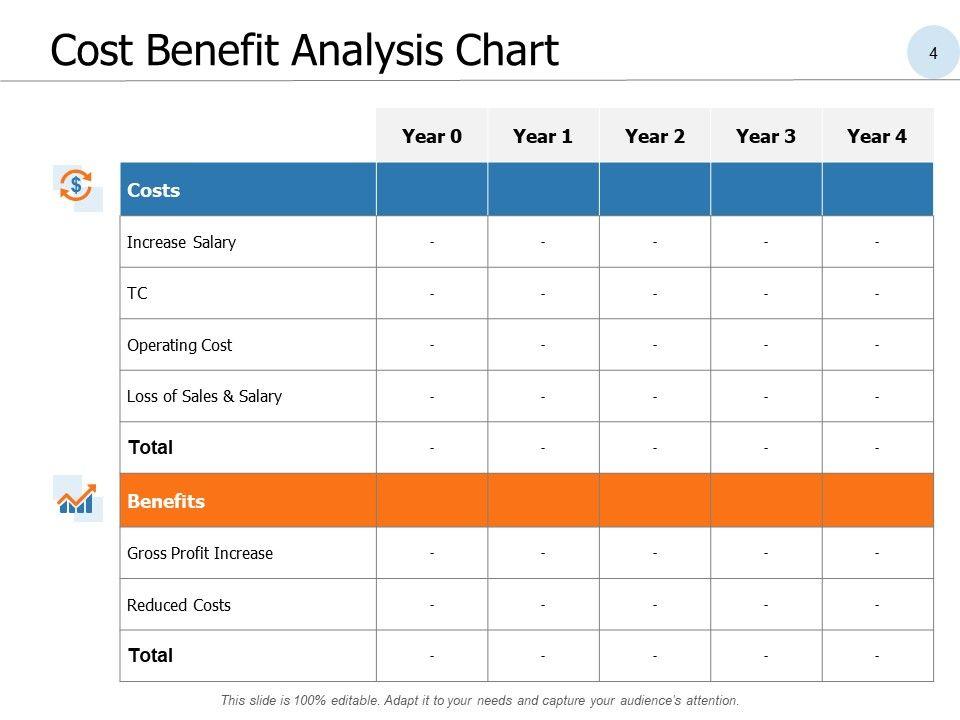 Cost Benefit Analysis Chart

4

| | Year 0 | Year 1 | Year 2 | Year 3 | Year 4 |
|---|---|---|---|---|---|
| Costs | | | | | |
| Increase Salary | - | - | - | - | - |
| TC | - | - | - | - | - |
| Operating Cost | - | - | - | - | - |
| Loss of Sales & Salary | - | - | - | - | - |
| Total | - | - | - | - | - |
| Benefits | | | | | |
| Gross Profit Increase | - | - | - | - | - |
| Reduced Costs | - | - | - | - | - |
| Total | - | - | - | - | - |

This slide is 100% editable. Adapt it to your needs and capture your audience's attention.